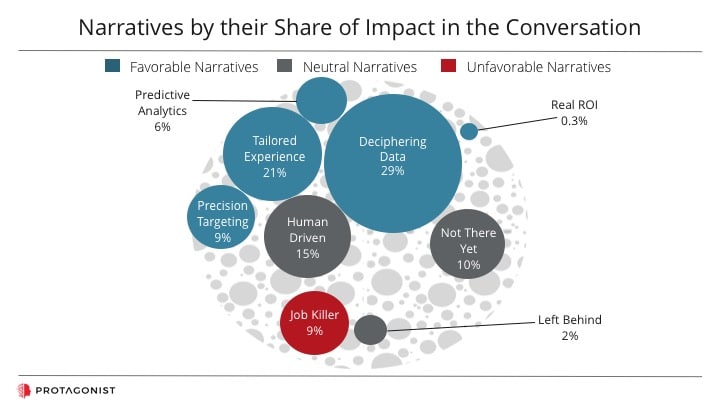 Narratives by their Share of Impact in the Conversation

Favorable Narratives
Neutral Narratives
Unfavorable Narratives

Predictive Analytics 6%

Real ROI 0.3%

Tailored Experience 21%

Deciphering Data 29%

Precision Targeting 9%

Human Driven 15%

Not There Yet 10%

Job Killer 9%

Left Behind 2%

PROTAGONIST